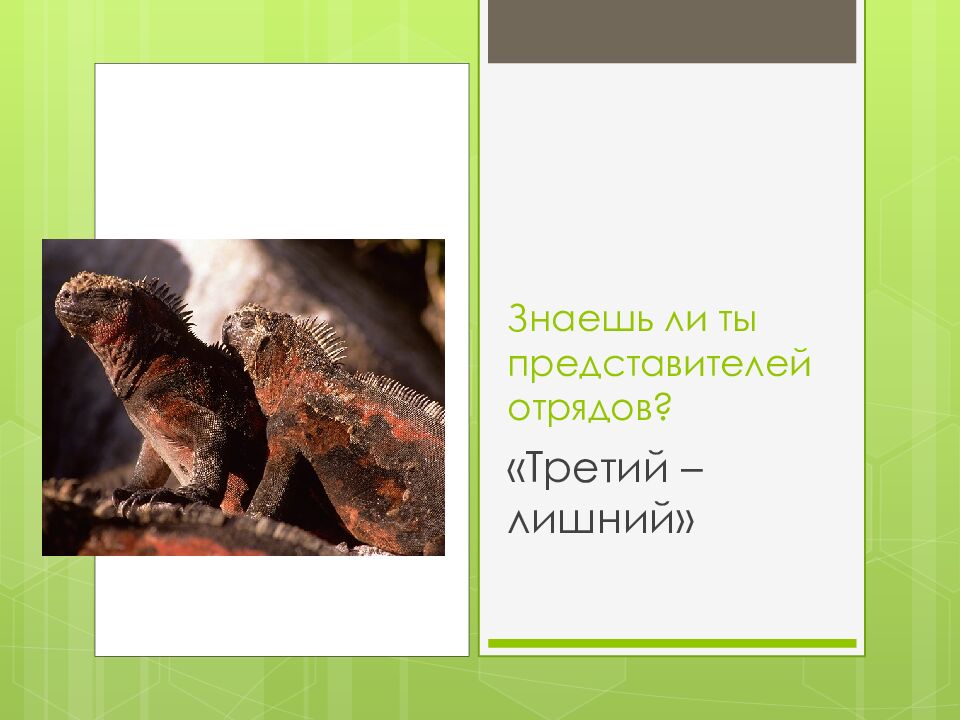 Знаешь ли ты представителей отрядов?

«Третий – лишний»